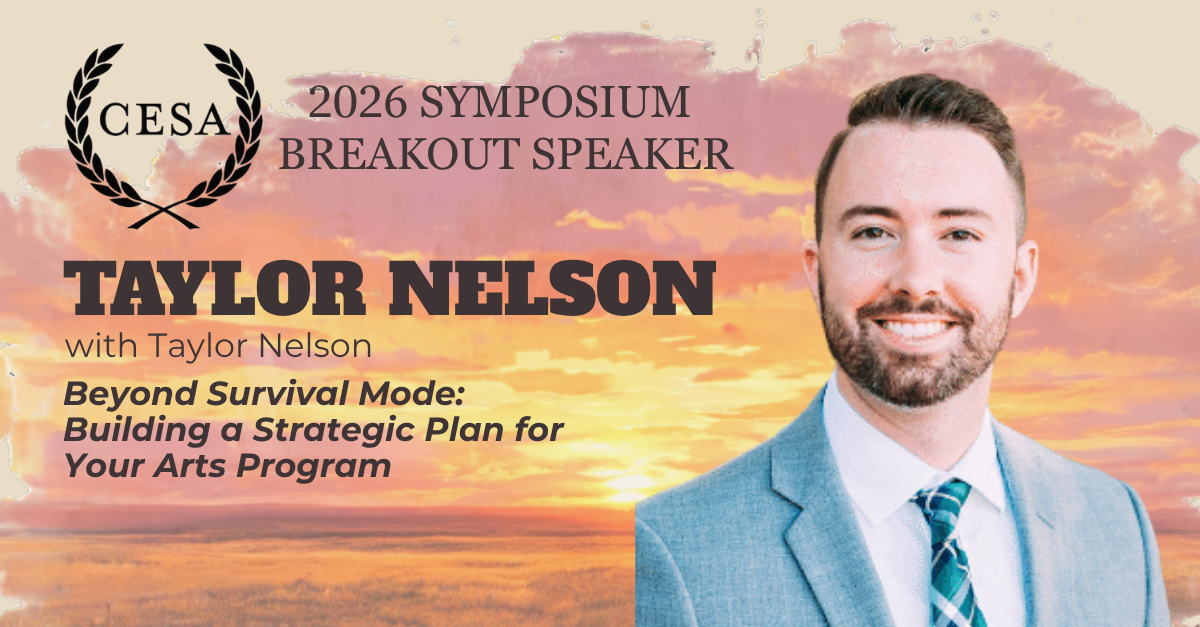 CESA

2026 SYMPOSIUM
BREAKOUT SPEAKER

TAYLOR NELSON
with Taylor Nelson

Beyond Survival Mode: Building a Strategic Plan for Your Arts Program